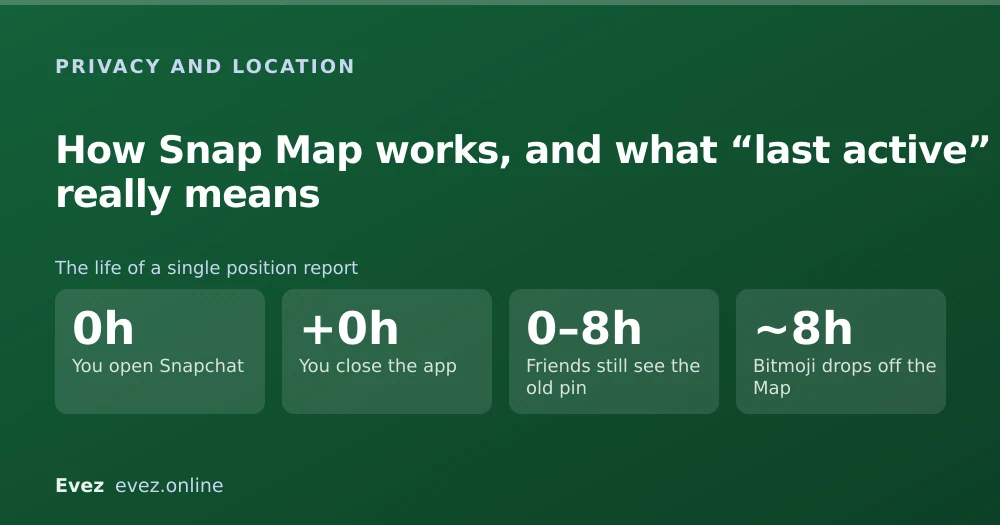 PRIVACY AND LOCATION

How Snap Map works, and what "last active" really means

The life of a single position report

0h
You open Snapchat

+0h
You close the app

0–8h
Friends still see the old pin

~8h
Bitmoji drops off the Map

Evez evez.online